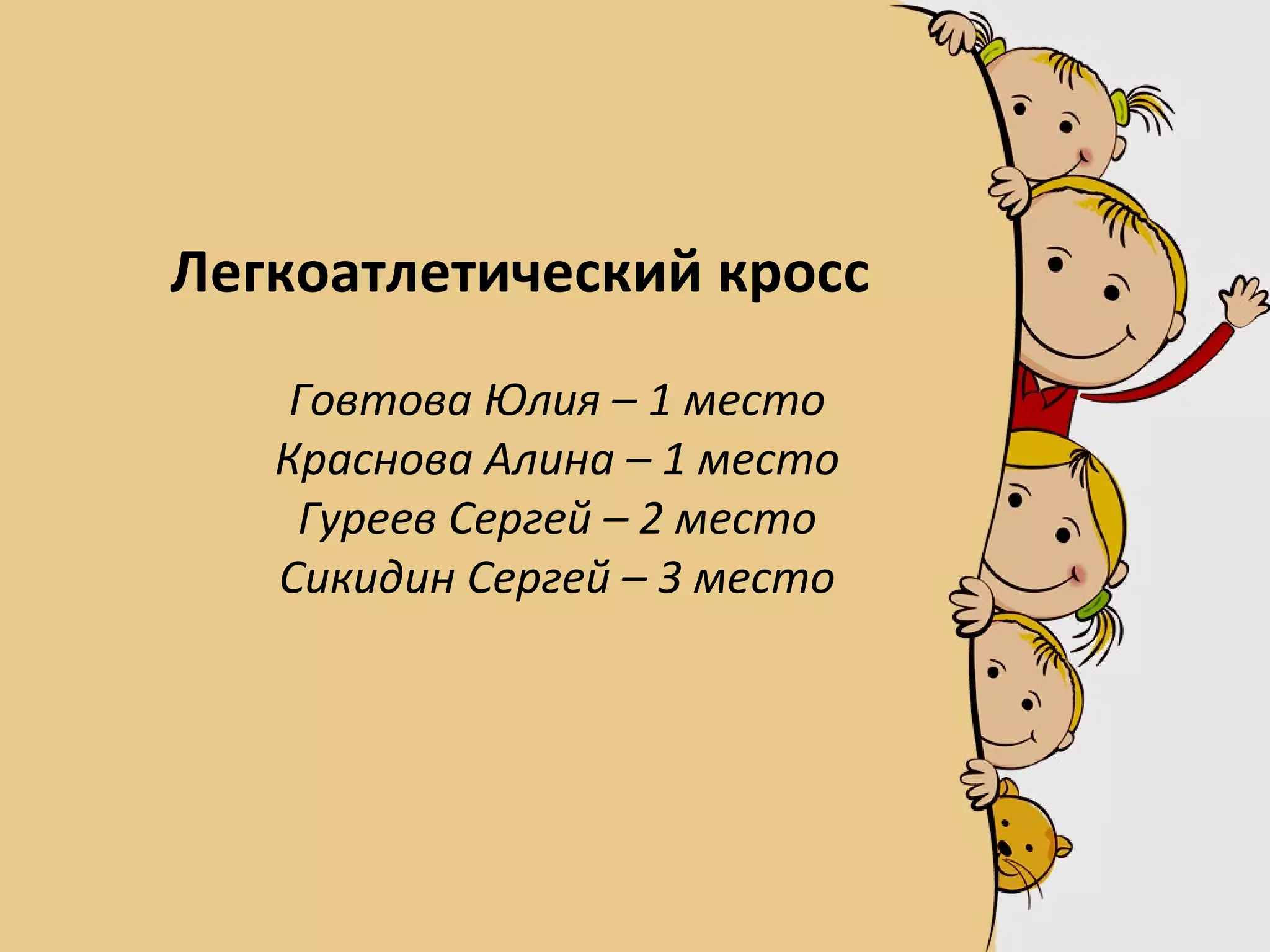 Легкоатлетический кросс

Говтова Юлия – 1 место
Краснова Алина – 1 место
Гуреев Сергей – 2 место
Сикидин Сергей – 3 место